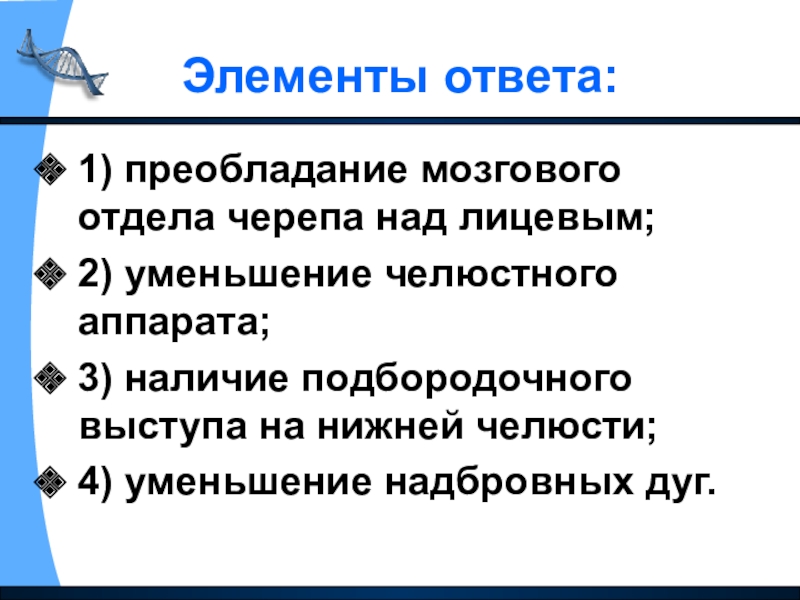 Элементы ответа:

1) преобладание мозгового отдела черепа над лицевым;

2) уменьшение челюстного аппарата;

3) наличие подбородочного выступа на нижней челюсти;

4) уменьшение надбровных дуг.